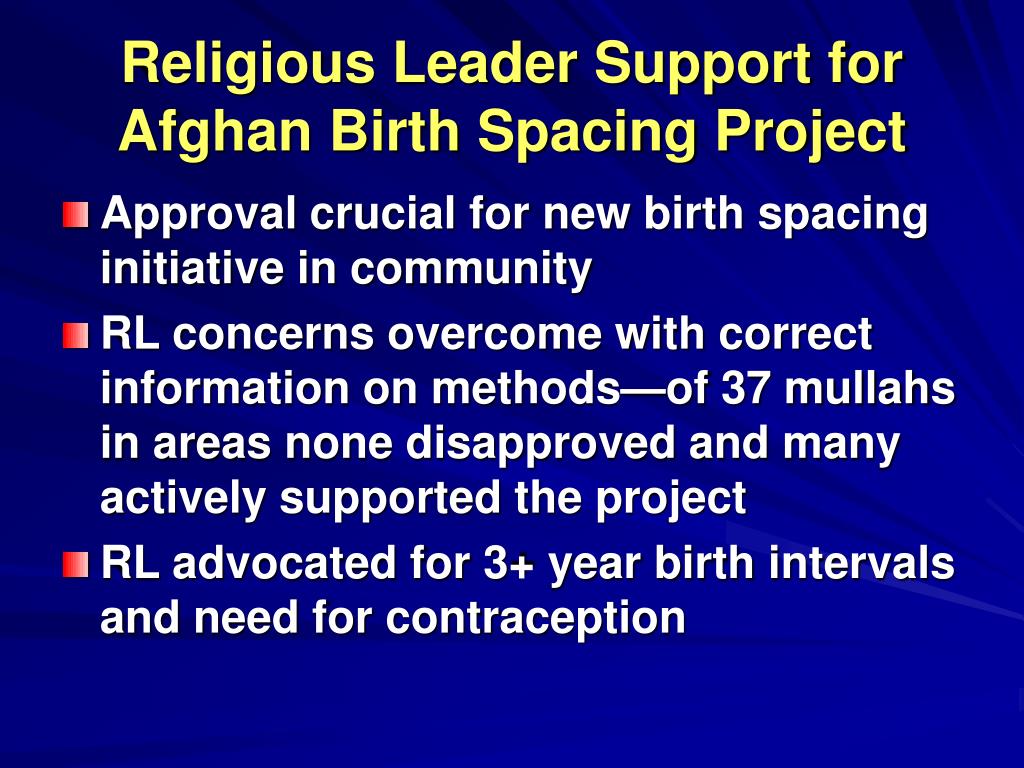 Religious Leader Support for Afghan Birth Spacing Project

Approval crucial for new birth spacing initiative in community

RL concerns overcome with correct information on methods—of 37 mullahs in areas none disapproved and many actively supported the project

RL advocated for 3+ year birth intervals and need for contraception